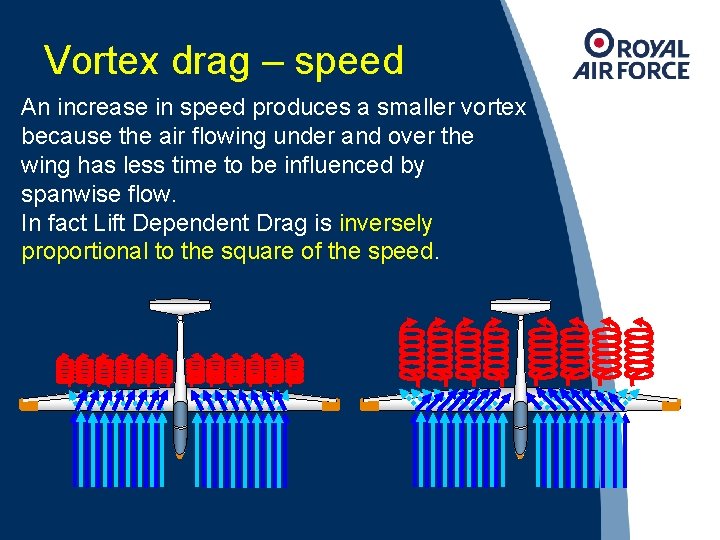 Vortex drag – speed

ROYAL AIR FORCE

An increase in speed produces a smaller vortex because the air flowing under and over the wing has less time to be influenced by spanwise flow.
In fact Lift Dependent Drag is inversely proportional to the square of the speed.